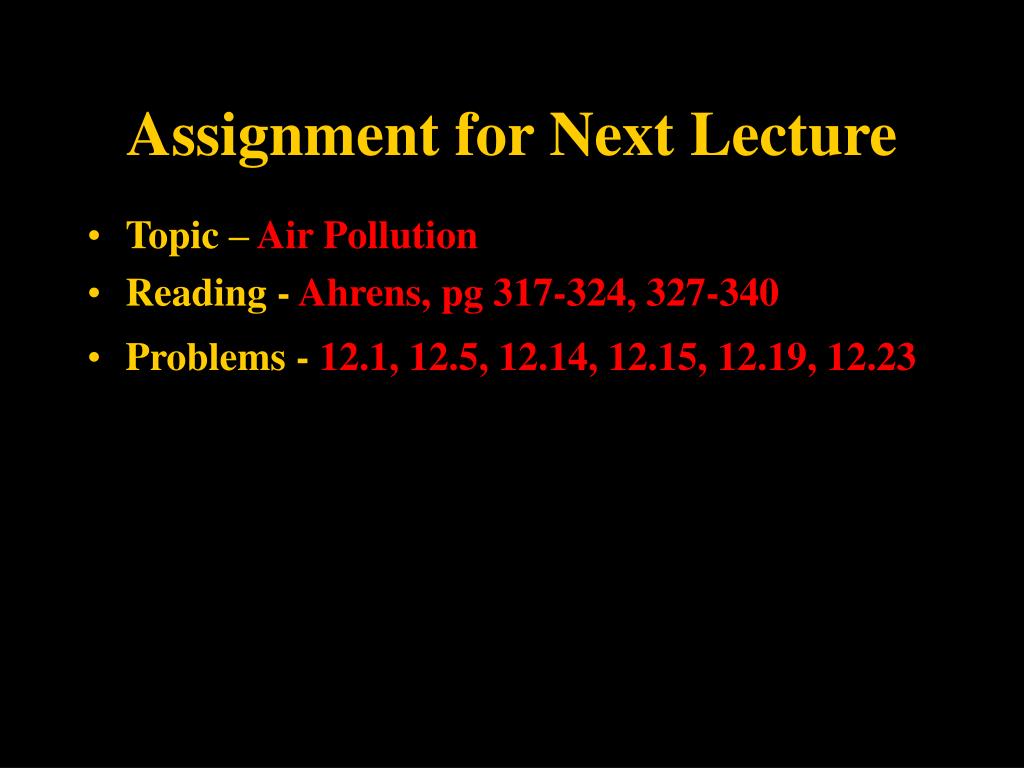 Assignment for Next Lecture

• Topic – Air Pollution
• Reading - Ahrens, pg 317-324, 327-340
• Problems - 12.1, 12.5, 12.14, 12.15, 12.19, 12.23